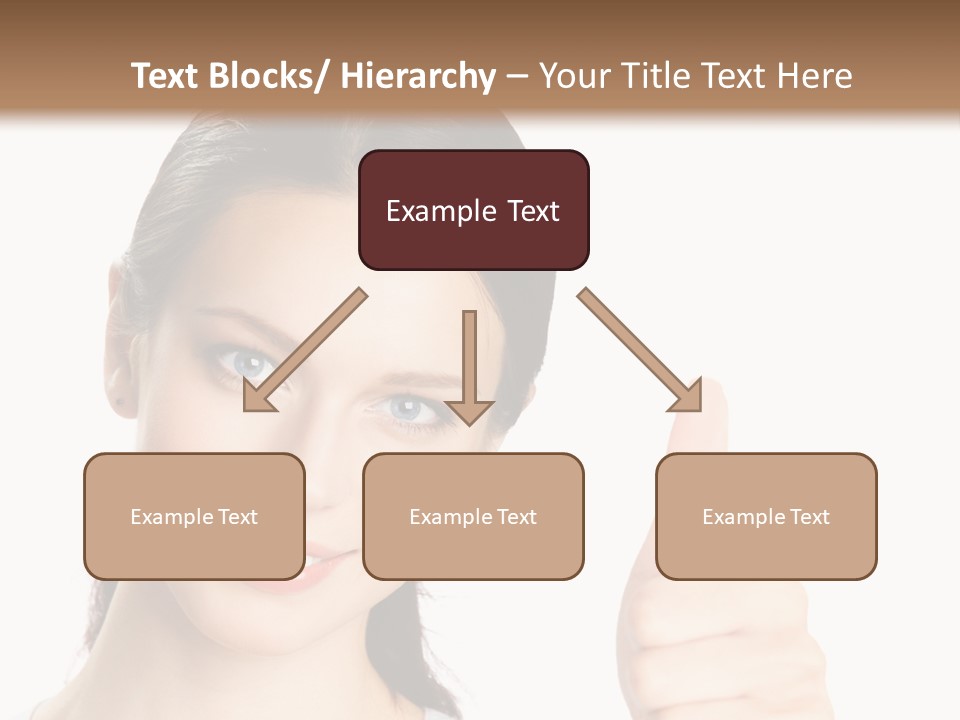 Text Blocks/ Hierarchy – Your Title Text Here

Example Text

Example Text

Example Text

Example Text